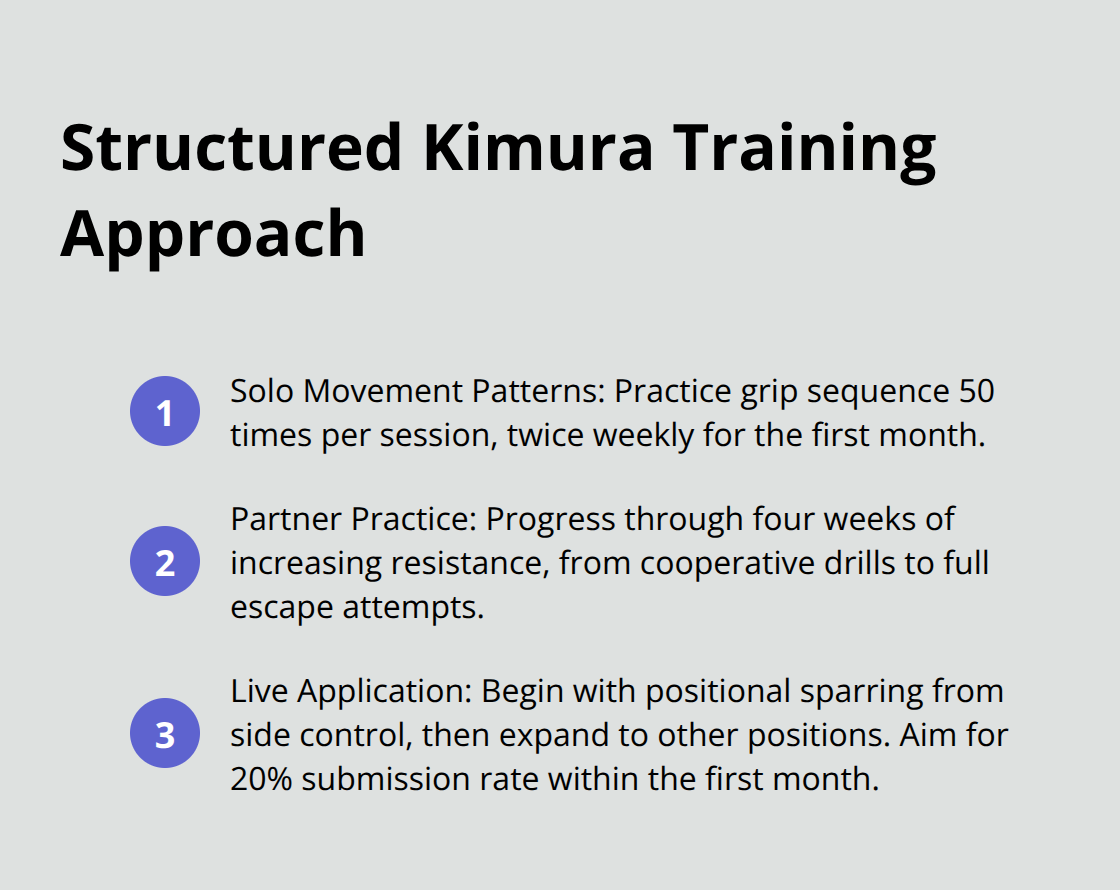 Structured Kimura Training Approach

1
Solo Movement Patterns: Practice grip sequence 50 times per session, twice weekly for the first month.

2
Partner Practice: Progress through four weeks of increasing resistance, from cooperative drills to full escape attempts.

3
Live Application: Begin with positional sparring from side control, then expand to other positions. Aim for 20% submission rate within the first month.